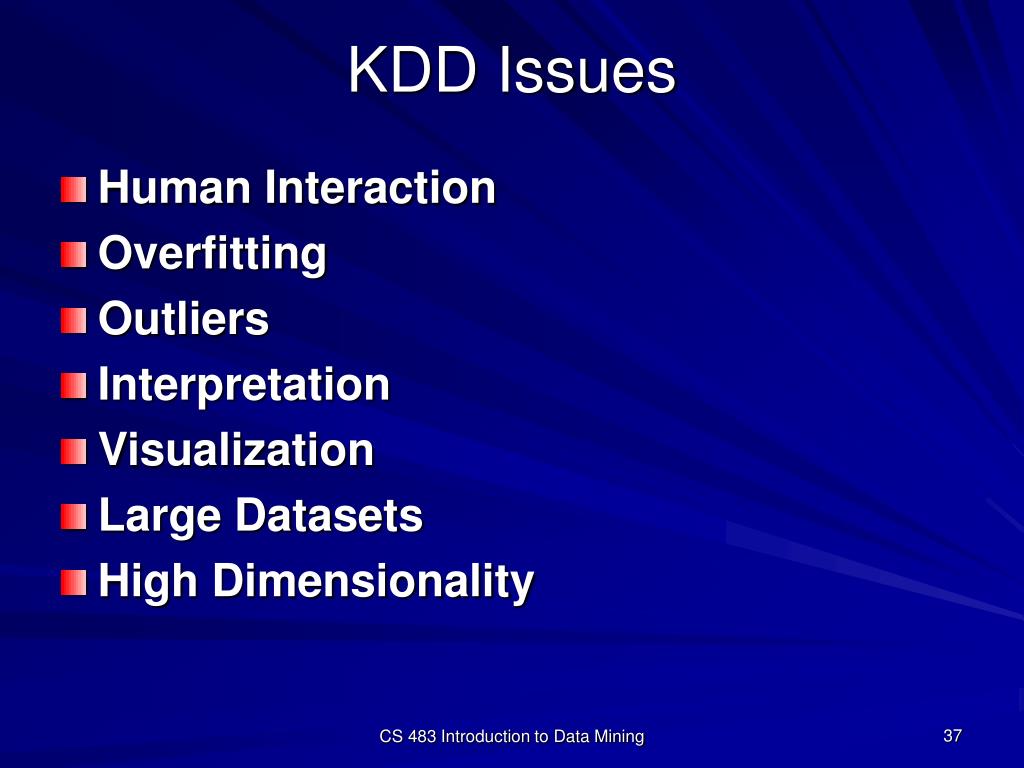 KDD Issues

- Human Interaction
- Overfitting
- Outliers
- Interpretation
- Visualization
- Large Datasets
- High Dimensionality

CS 483 Introduction to Data Mining

37